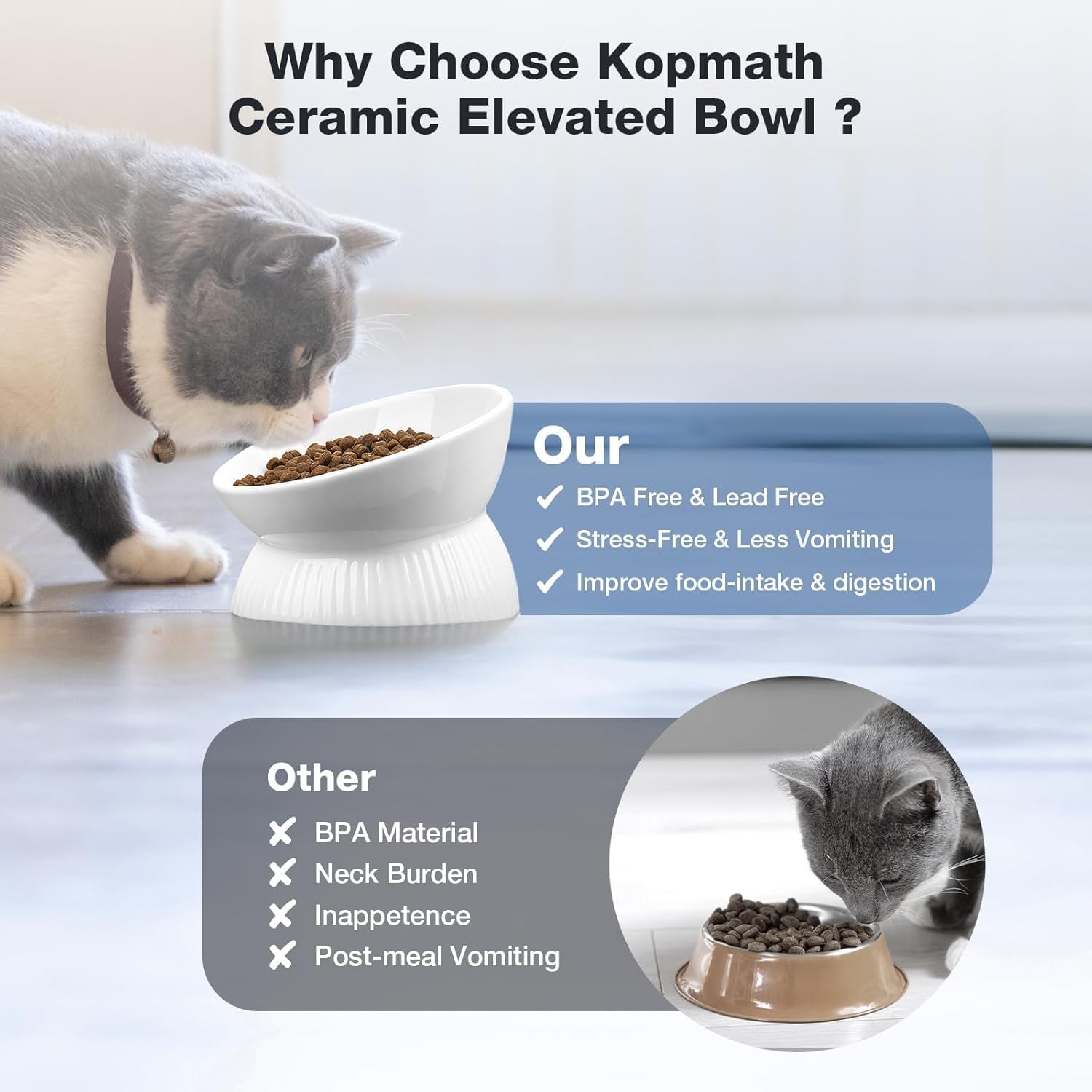 Why Choose Kopmath Ceramic Elevated Bowl ?

Our
✓ BPA Free & Lead Free
✓ Stress-Free & Less Vomiting
✓ Improve food-intake & digestion

Other
✗ BPA Material
✗ Neck Burden
✗ Inappetence
✗ Post-meal Vomiting